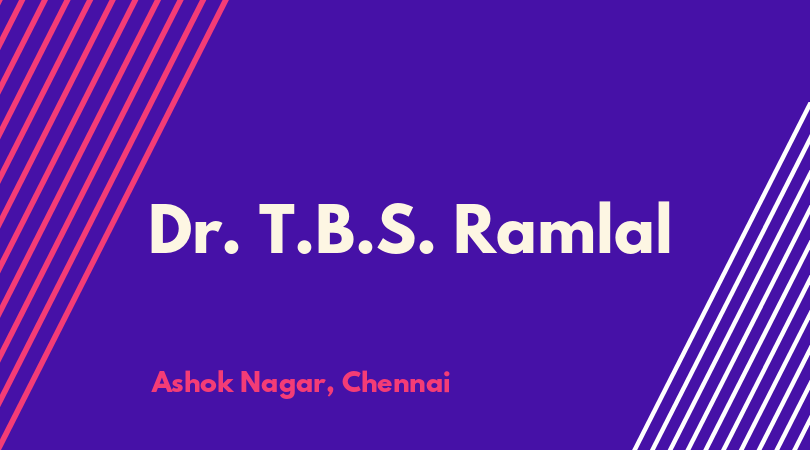 Dr. T.B.S. Ramlal

Ashok Nagar, Chennai